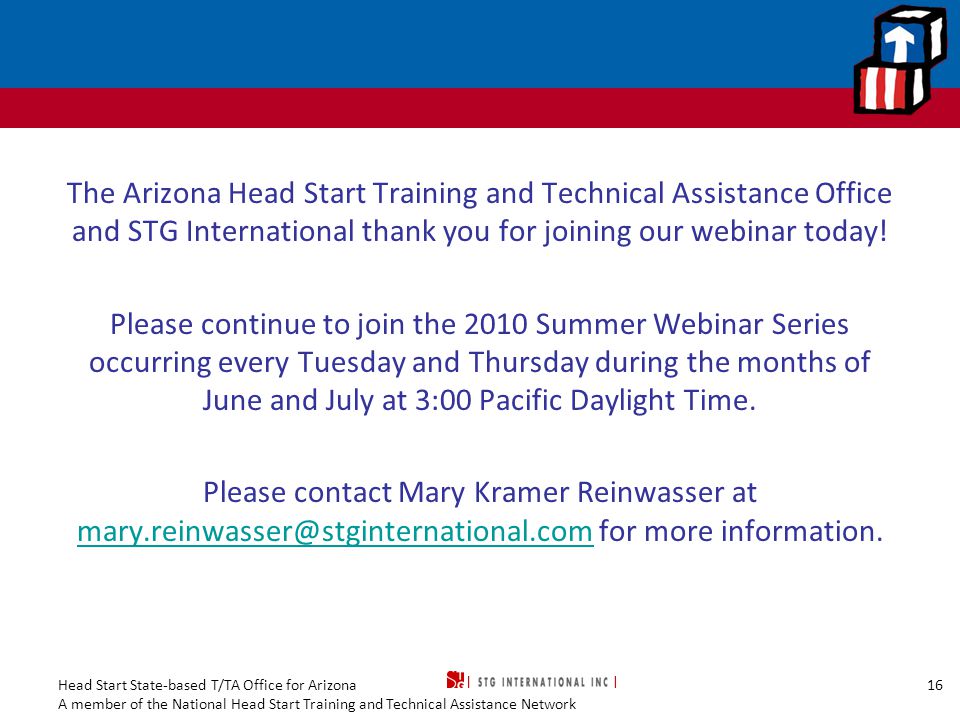 The Arizona Head Start Training and Technical Assistance Office and STG International thank you for joining our webinar today!

Please continue to join the 2010 Summer Webinar Series occurring every Tuesday and Thursday during the months of June and July at 3:00 Pacific Daylight Time.

Please contact Mary Kramer Reinwasser at mary.reinwasser@stginternational.com for more information.

Head Start State-based T/TA Office for Arizona
A member of the National Head Start Training and Technical Assistance Network

STG INTERNATIONAL INC

16